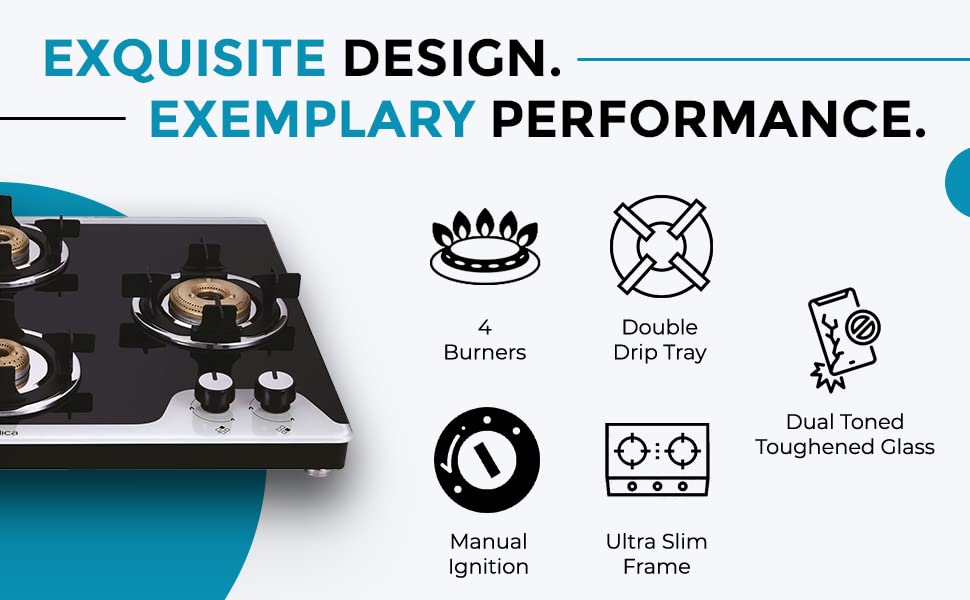 EXQUISITE DESIGN.
EXEMPLARY PERFORMANCE.

4
Burners

Double
Drip Tray

Dual Toned
Toughened Glass

Manual
Ignition

Ultra Slim
Frame